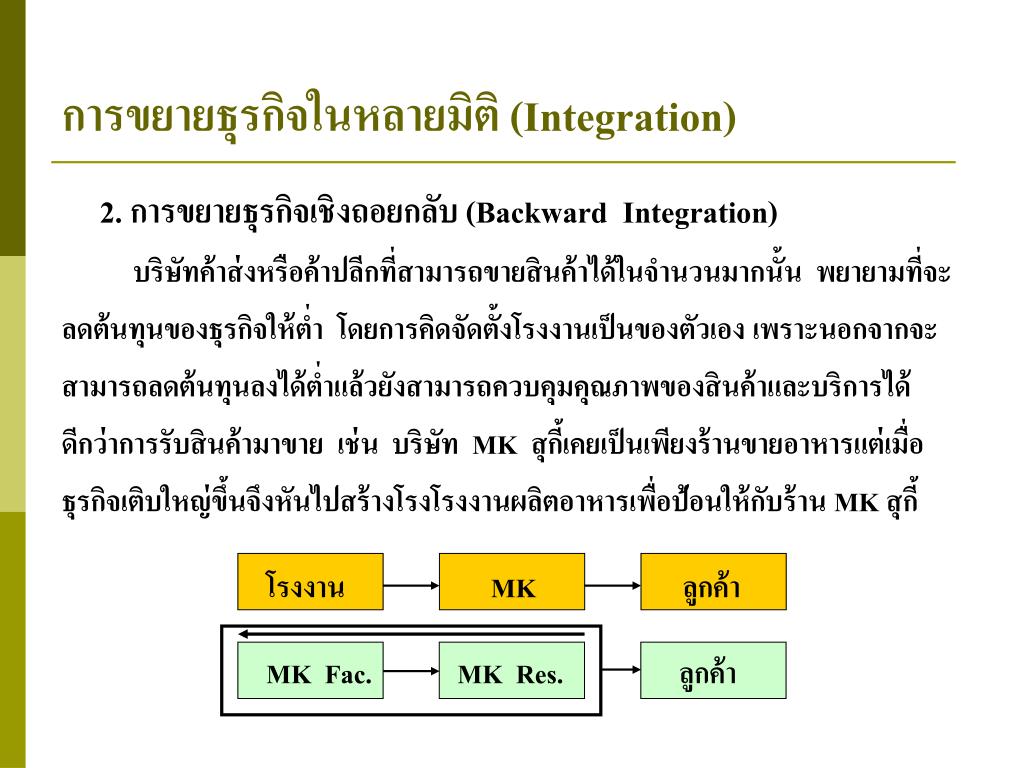 การขยายธุรกิจในหลายมิติ (Integration)

2. การขยายธุรกิจเชิงถอยกลับ (Backward Integration)

บริษัทค้าส่งหรือค้าปลีกที่สามารถขายสินค้าได้ในจำนวนมากนั้น พยายามที่จะลดต้นทุนของธุรกิจให้ต่ำ โดยการคิดจัดตั้งโรงงานเป็นของตัวเอง เพราะนอกจากจะสามารถลดต้นทุนลงได้ต่ำแล้วยังสามารถควบคุมคุณภาพของสินค้าและบริการได้ดีกว่าการรับสินค้ามาขาย เช่น บริษัท MK สุกี้เคยเป็นเพียงร้านขายอาหารแต่เมื่อธุรกิจเติบใหญ่ขึ้นจึงหันไปสร้างโรงโรงงานผลิตอาหารเพื่อป้อนให้กับร้าน MK สุกี้

โรงงาน

MK

ลูกค้า

MK Fac.

MK Res.

ลูกค้า